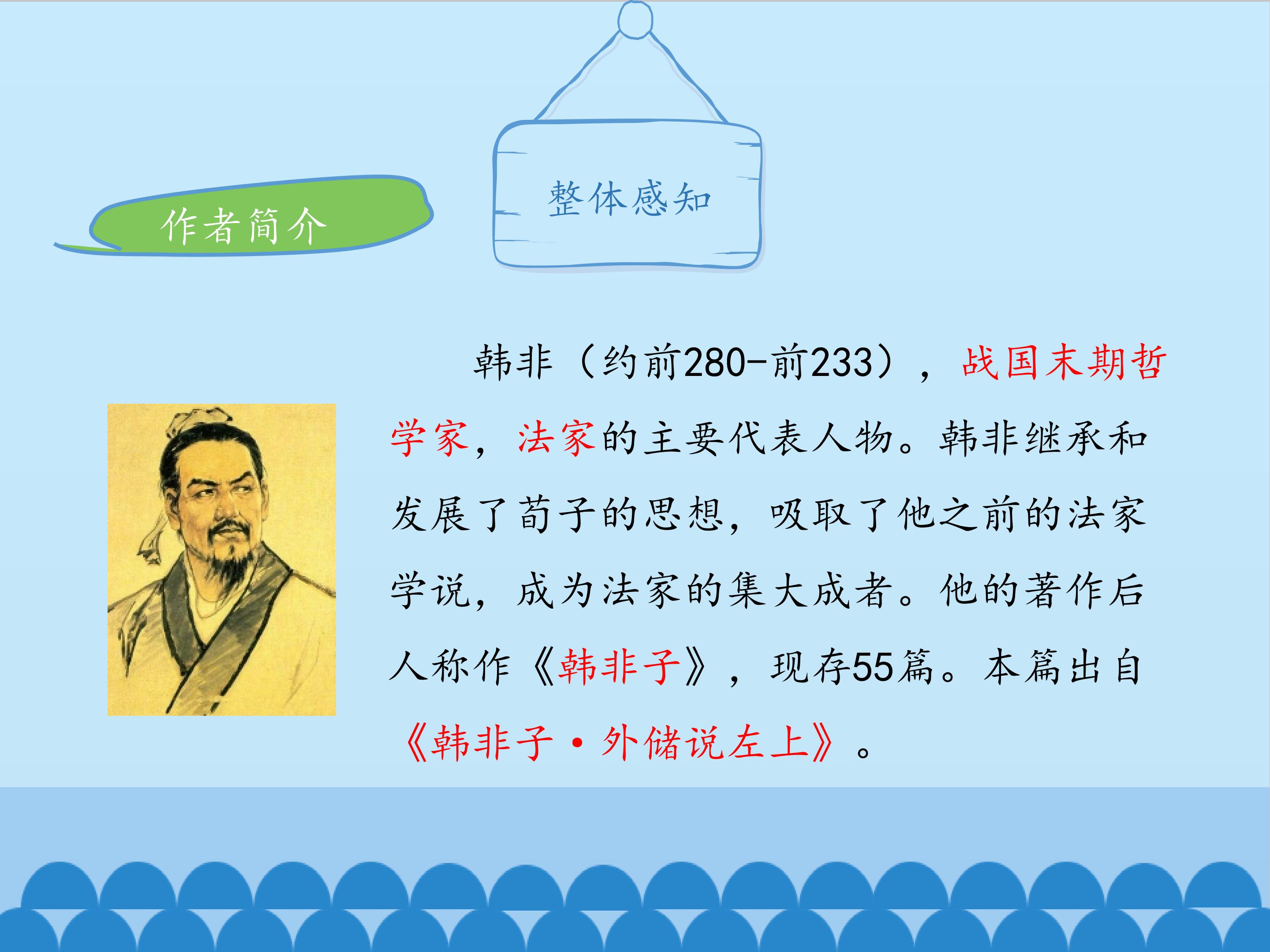 整体感知

作者简介

韩非（约前280-前233），战国末期哲学家，法家的主要代表人物。韩非继承和发展了荀子的思想，吸取了他之前的法家学说，成为法家的集大成者。他的著作后人称作《韩非子》，现存55篇。本篇出自《韩非子·外储说左上》。